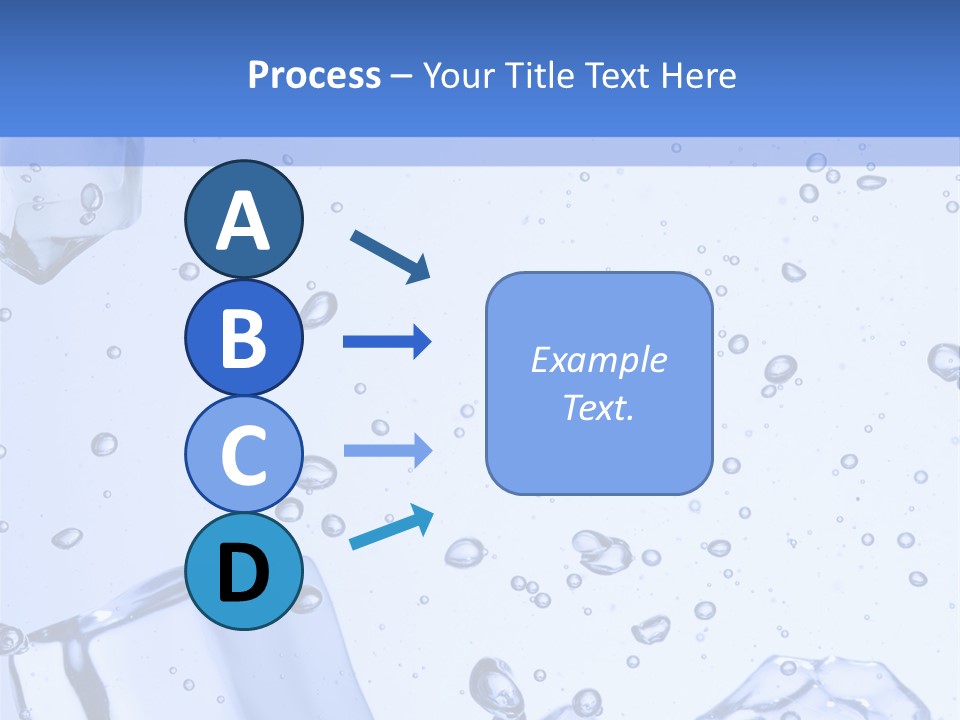 Process – Your Title Text Here

A
B
C
D

Example Text.